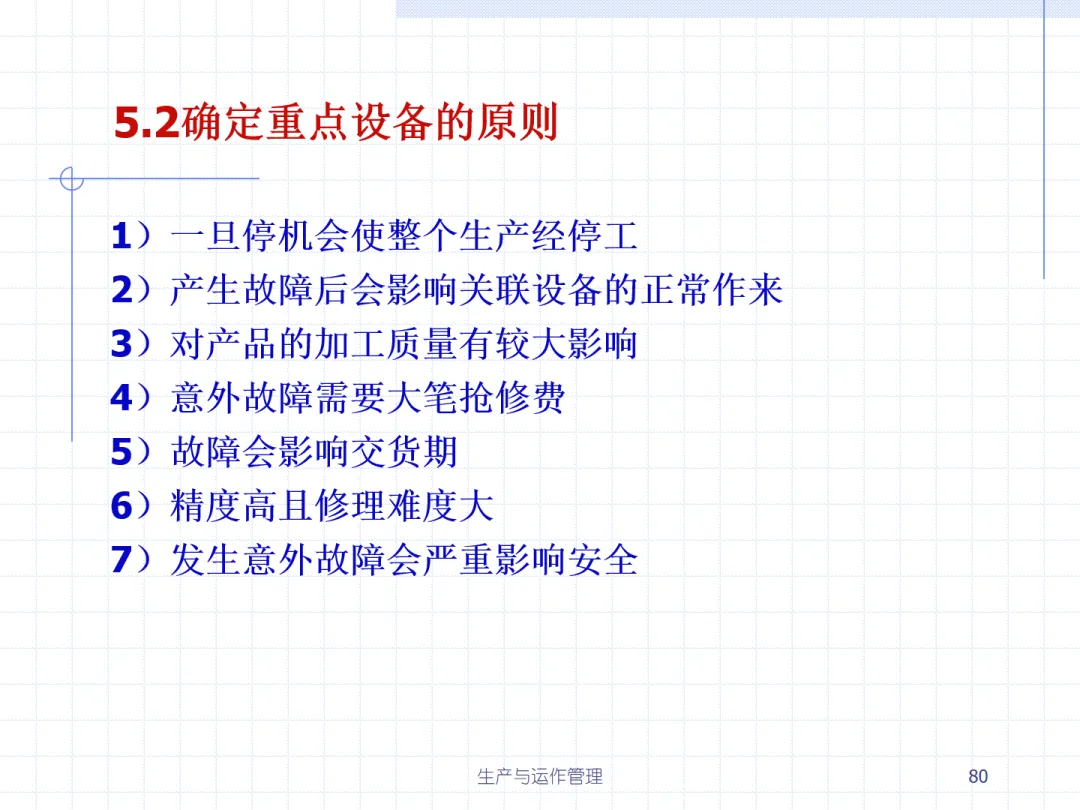 5.2确定重点设备的原则

1）一旦停机会使整个生产经停工
2）产生故障后会影响关联设备的正常作来
3）对产品的加工质量有较大影响
4）意外故障需要大笔抢修费
5）故障会影响交货期
6）精度高且修理难度大
7）发生意外故障会严重影响安全

生产与运作管理

80